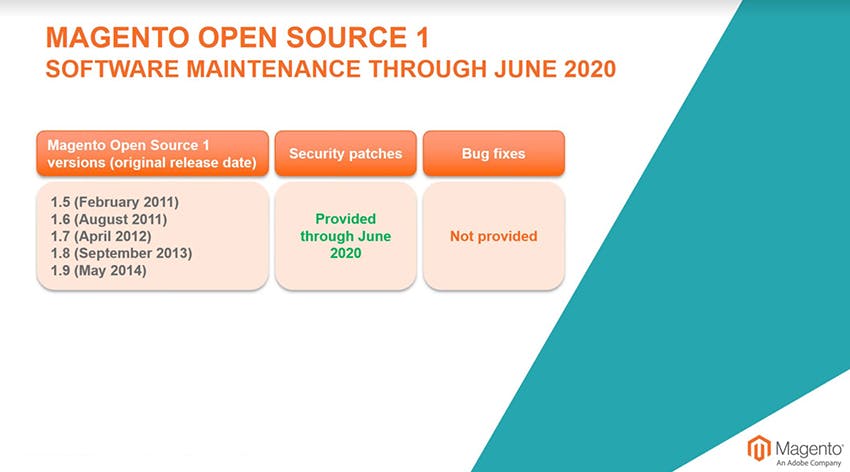 MAGENTO OPEN SOURCE 1
SOFTWARE MAINTENANCE THROUGH JUNE 2020

| Magento Open Source 1 versions (original release date) | Security patches | Bug fixes |
|---|---|---|
| 1.5 (February 2011)<br>1.6 (August 2011)<br>1.7 (April 2012)<br>1.8 (September 2013)<br>1.9 (May 2014) | Provided through June 2020 | Not provided |

Magento
An Adobe Company